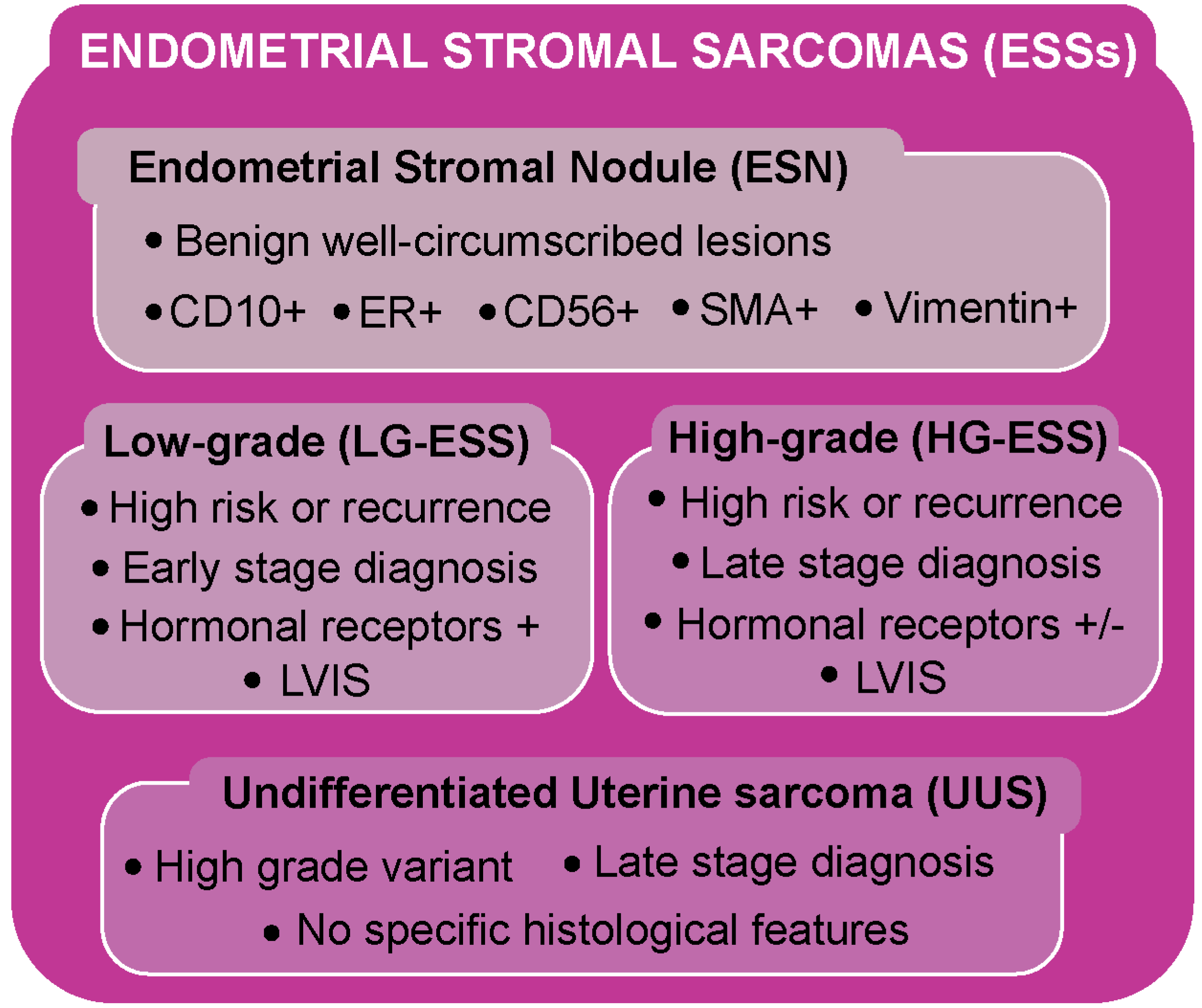 ENDOMETRIAL STROMAL SARCOMAS (ESSs)

Endometrial Stromal Nodule (ESN)

• Benign well-circumscribed lesions

• CD10+ • ER+ • CD56+ • SMA+ • Vimentin+

Low-grade (LG-ESS)

• High risk or recurrence

• Early stage diagnosis

• Hormonal receptors +

• LVIS

High-grade (HG-ESS)

• High risk or recurrence

• Late stage diagnosis

• Hormonal receptors +/-

• LVIS

Undifferentiated Uterine sarcoma (UUS)

• High grade variant • Late stage diagnosis

• No specific histological features